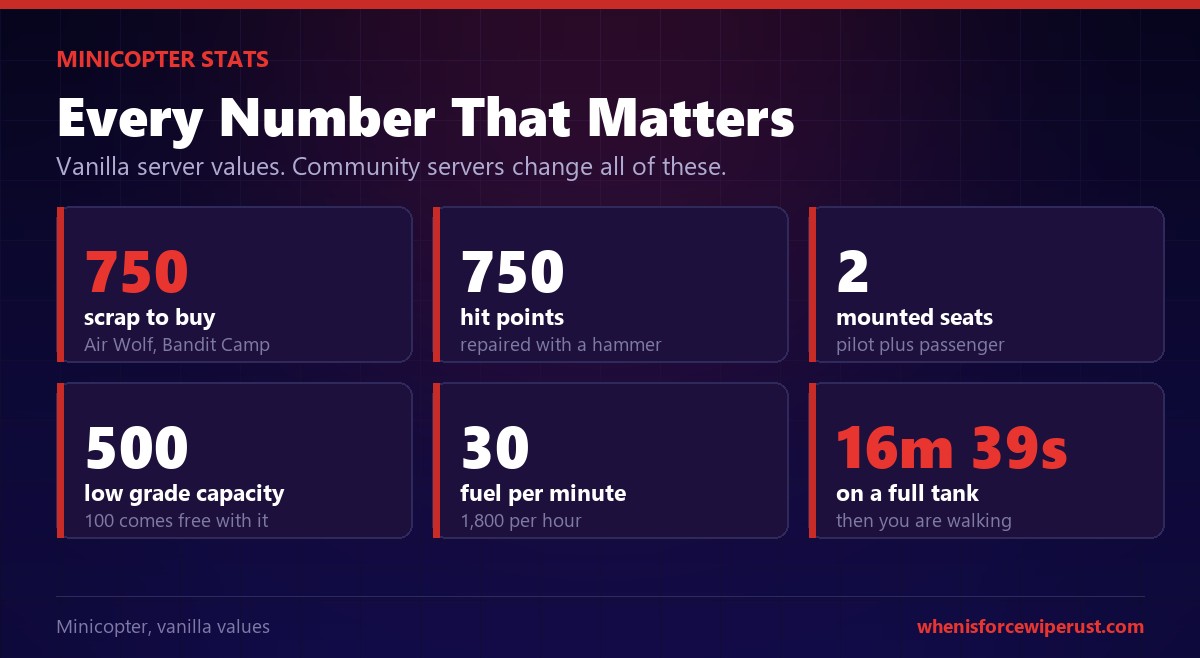 MINICOPTER STATS

Every Number That Matters

Vanilla server values. Community servers change all of these.

750
scrap to buy
Air Wolf, Bandit Camp

750
hit points
repaired with a hammer

2
mounted seats
pilot plus passenger

500
low grade capacity
100 comes free with it

30
fuel per minute
1,800 per hour

16m 39s
on a full tank
then you are walking

Minicopter, vanilla values

whenisforcewiperust.com